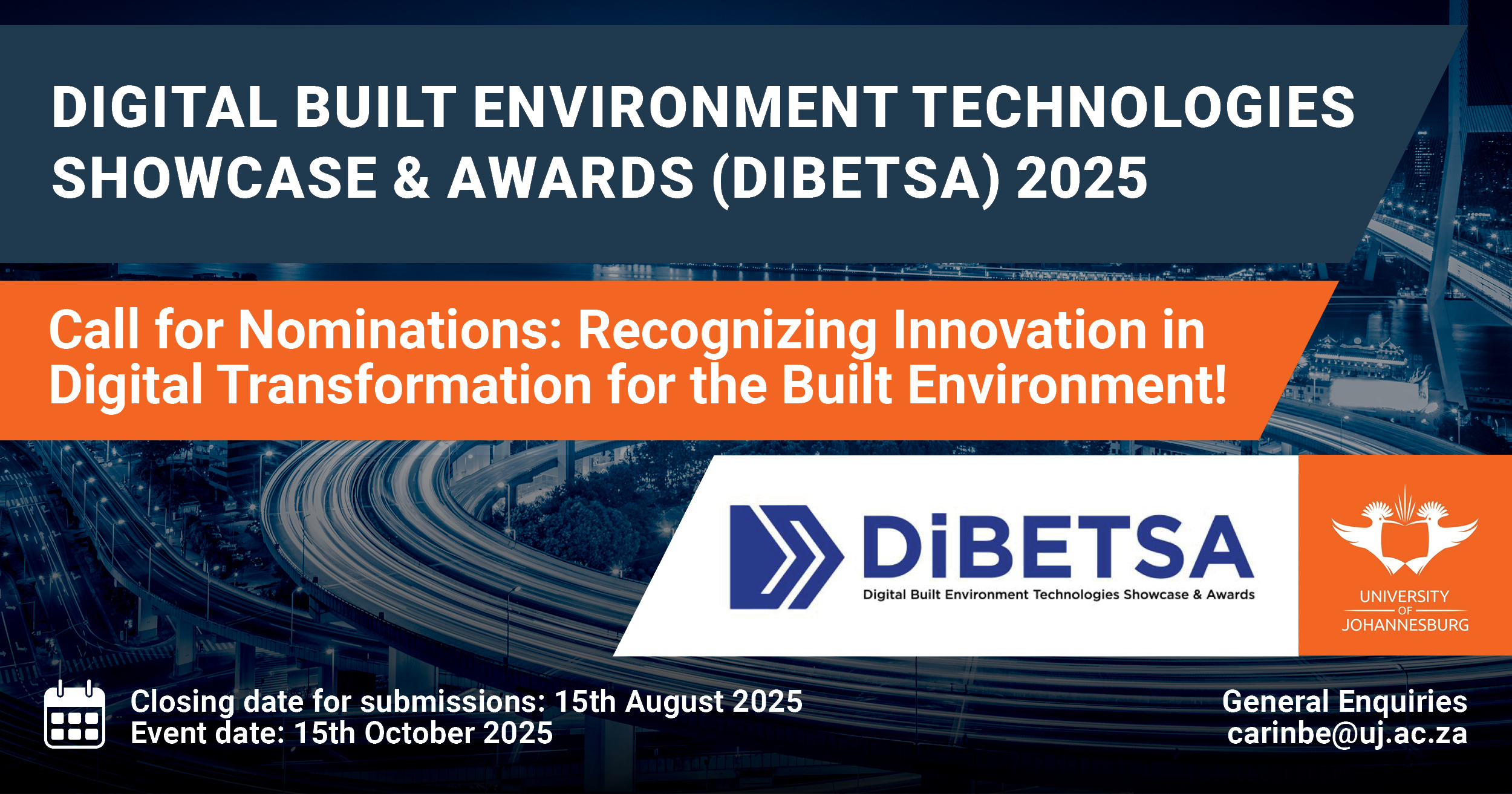 DIGITAL BUILT ENVIRONMENT TECHNOLOGIES SHOWCASE & AWARDS (DIBETSA) 2025

Call for Nominations: Recognizing Innovation in Digital Transformation for the Built Environment!

DiBETSA
Digital Built Environment Technologies Showcase & Awards

UNIVERSITY OF JOHANNESBURG

Closing date for submissions: 15th August 2025
Event date: 15th October 2025

General Enquiries
carinbe@uj.ac.za